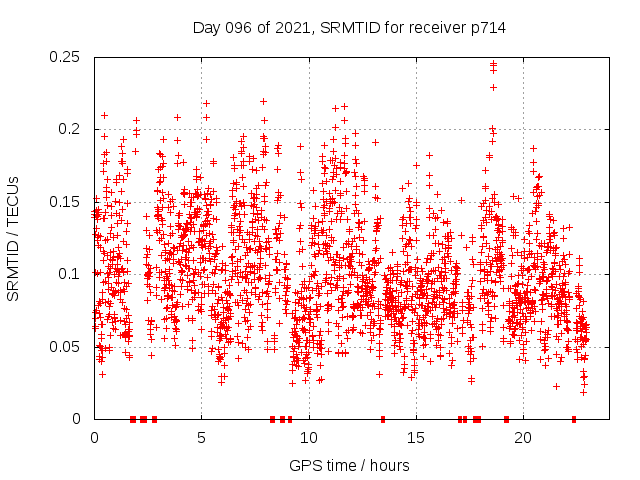 Day 096 of 2021, SRMTID for receiver p714

SRMTID / TECUs

0.25
0.2
0.15
0.1
0.05
0

0
5
10
15
20

GPS time / hours